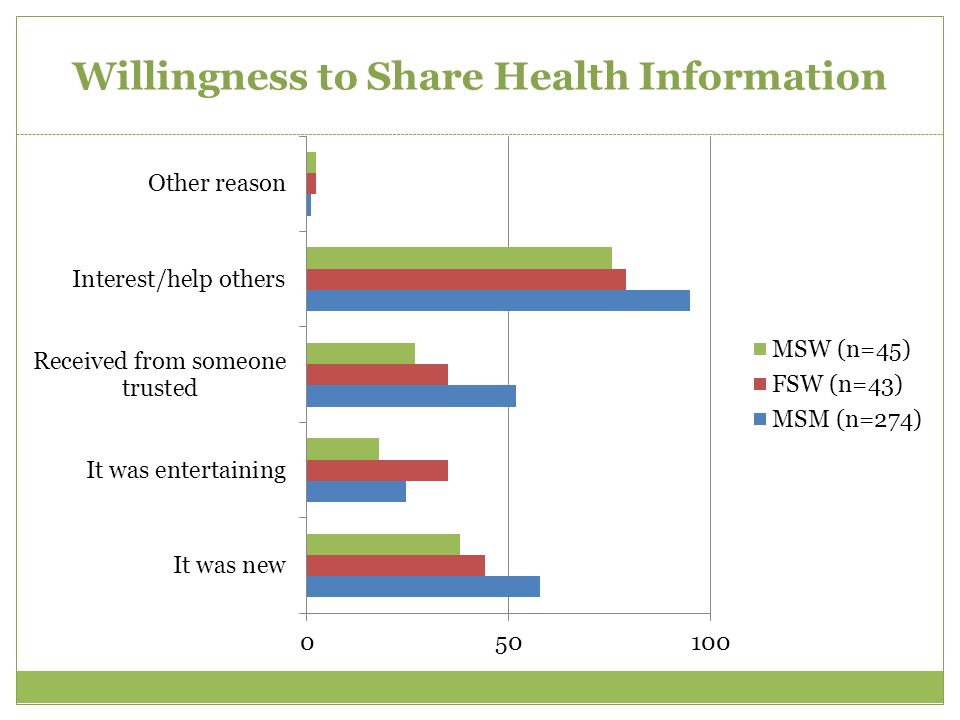 Willingness to Share Health Information

Other reason

Interest/help others

Received from someone trusted

It was entertaining

It was new

0

50

100

MSW (n=45)

FSW (n=43)

MSM (n=274)